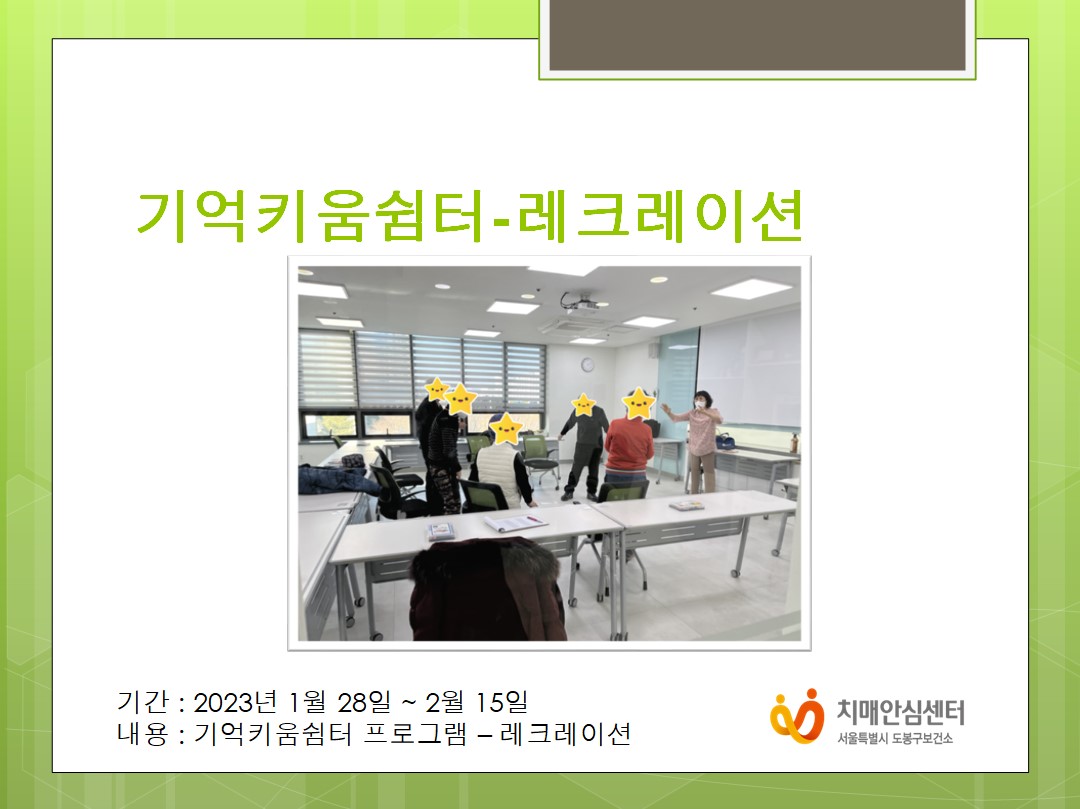 기억키움쉼터-레크레이션

기간 : 2023년 1월 28일 ~ 2월 15일
내용 : 기억키움쉼터 프로그램 – 레크레이션

치매안심센터
서울특별시 도봉구보건소